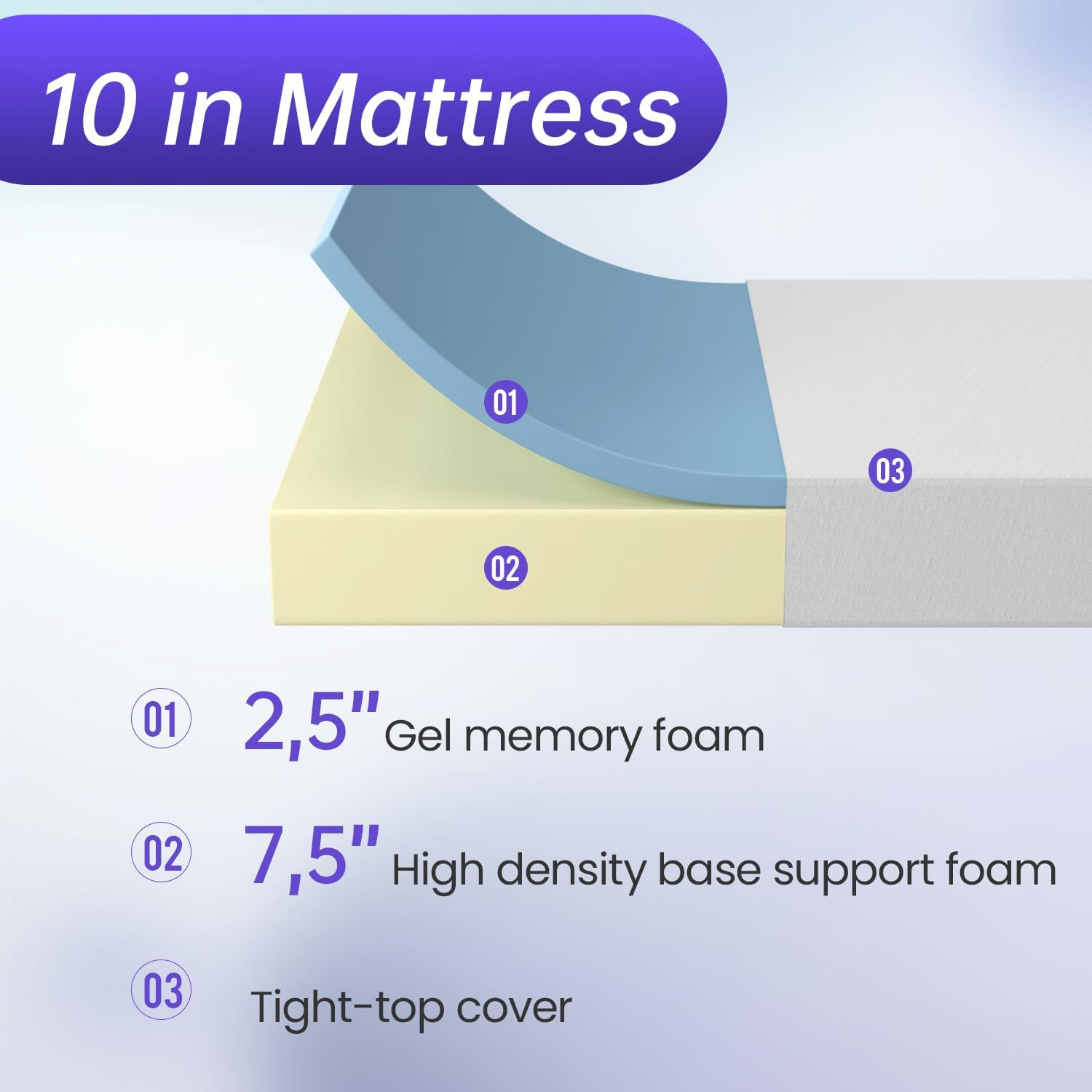 10 in Mattress

01

03

02

01 2,5" Gel memory foam

02 7,5" High density base support foam

03 Tight-top cover